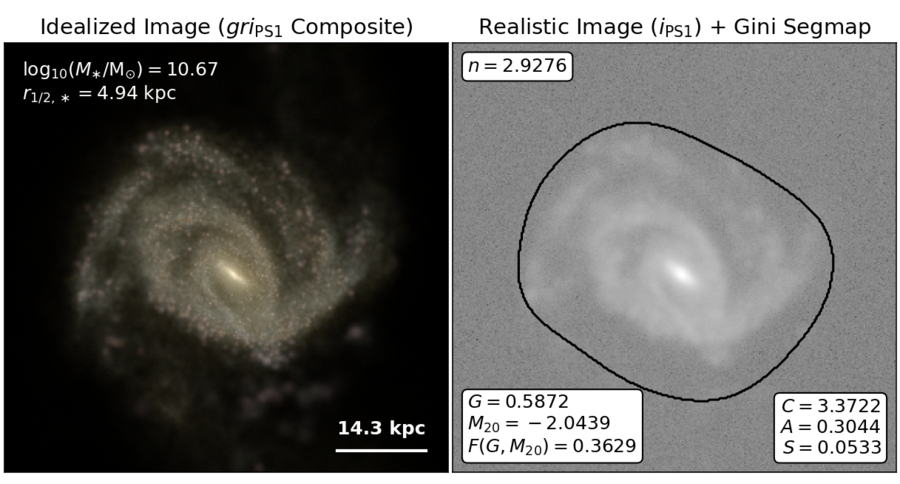 Idealized Image ($gri_{\mathrm{PS1}}$ Composite)

$\log_{10}(M_*/\mathrm{M}_\odot) = 10.67$
$r_{1/2,*} = 4.94$ kpc

14.3 kpc

Realistic Image ($i_{\mathrm{PS1}}$) + Gini Segmap

$n = 2.9276$

$G = 0.5872$
$M_{20} = -2.0439$
$F(G, M_{20}) = 0.3629$

$C = 3.3722$
$A = 0.3044$
$S = 0.0533$